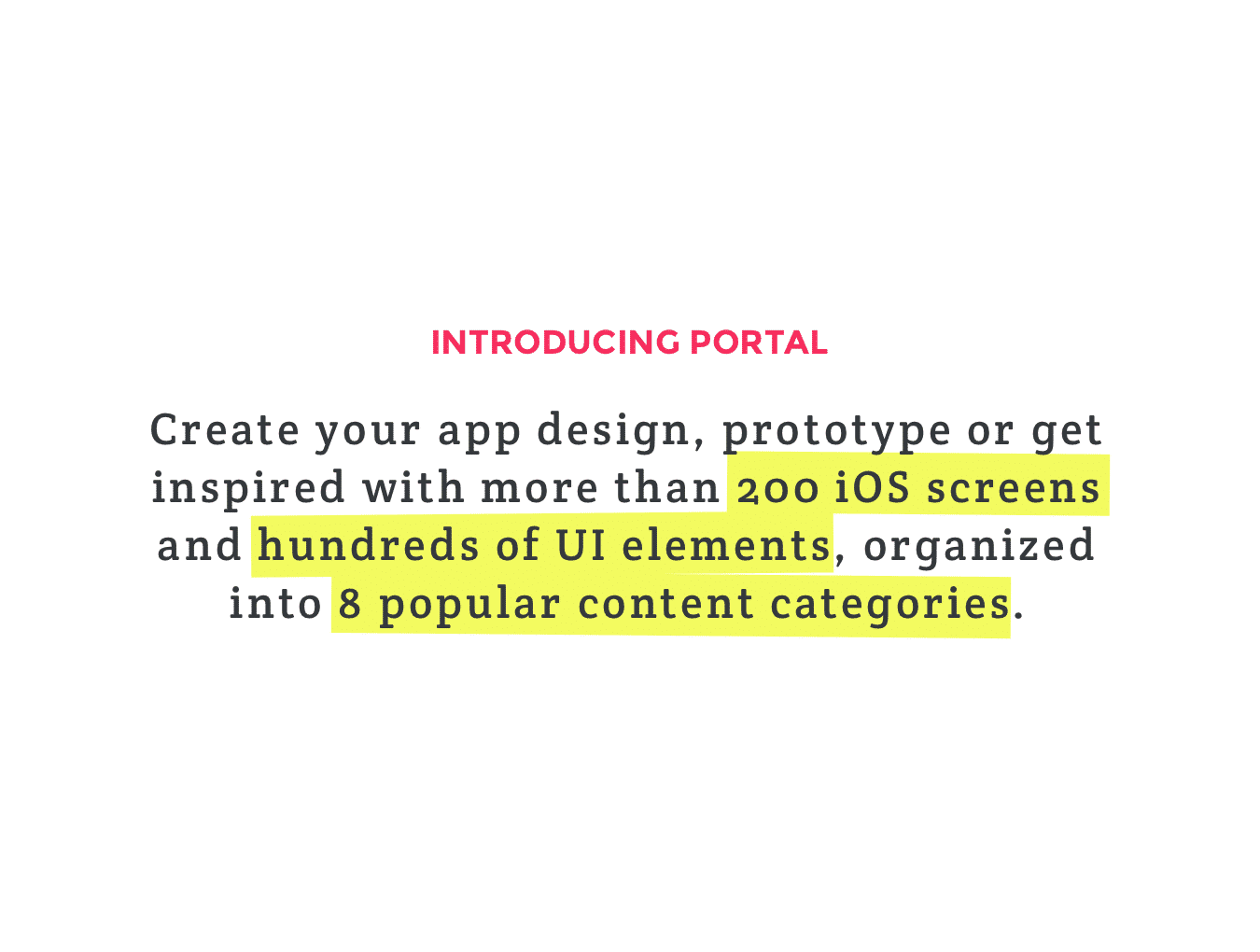 INTRODUCING PORTAL

Create your app design, prototype or get inspired with more than 200 iOS screens and hundreds of UI elements, organized into 8 popular content categories.